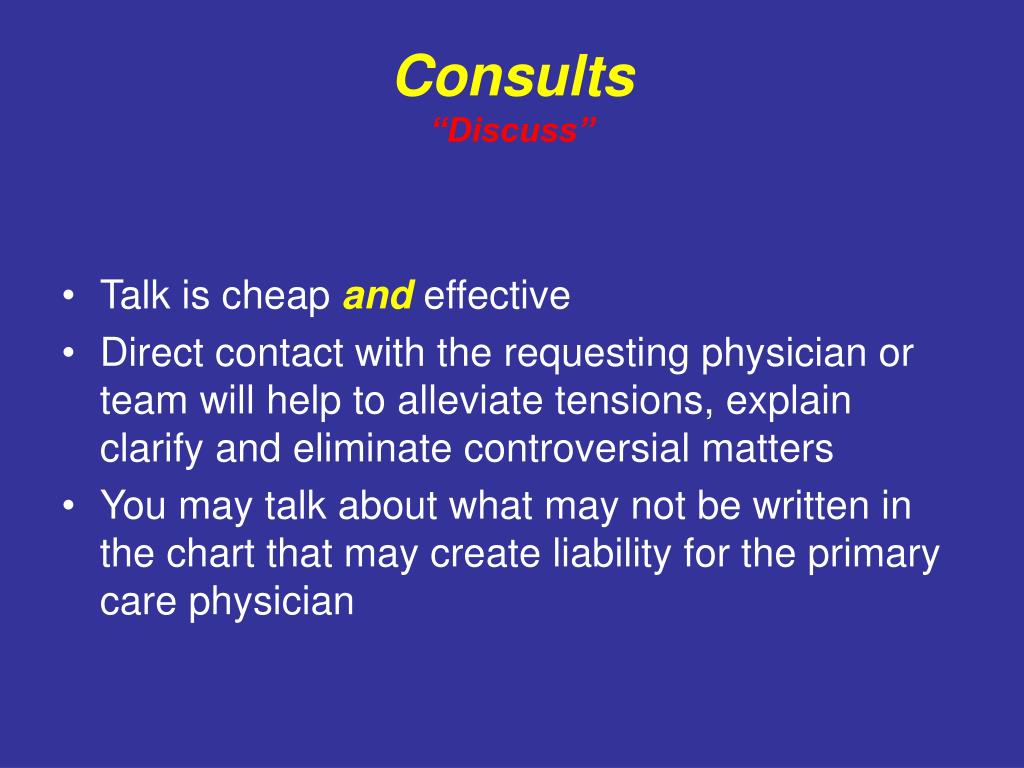 Consults
“Discuss”

• Talk is cheap and effective
• Direct contact with the requesting physician or team will help to alleviate tensions, explain clarify and eliminate controversial matters
• You may talk about what may not be written in the chart that may create liability for the primary care physician